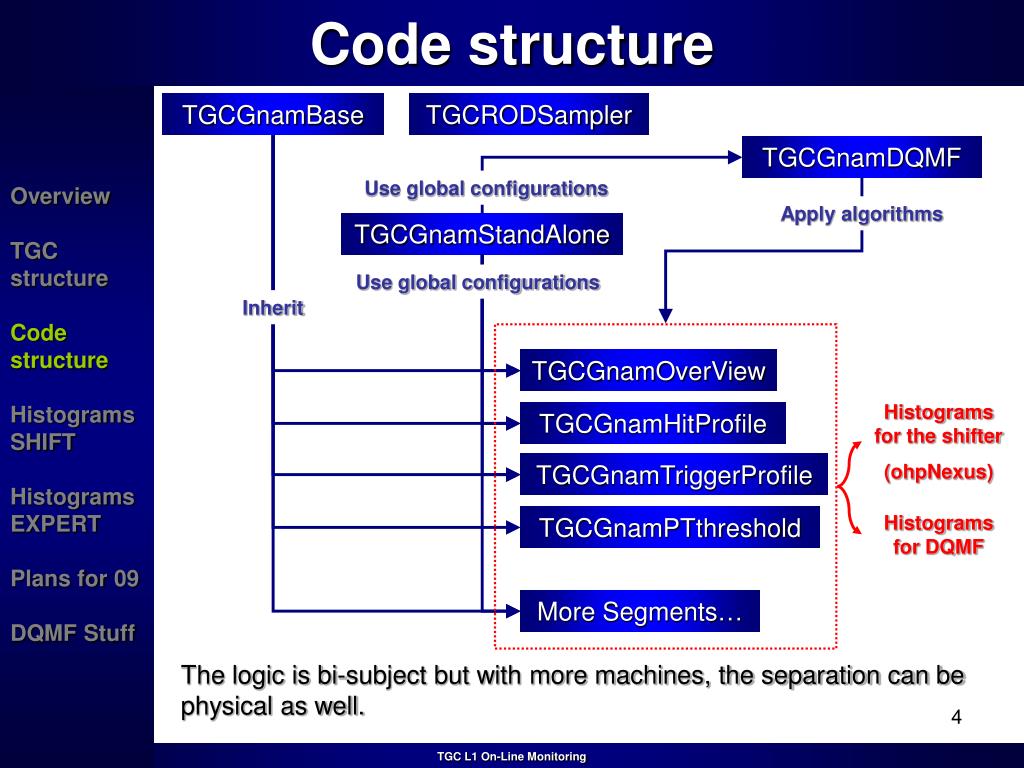 Code structure

Overview

TGC structure

Code structure

Histograms SHIFT

Histograms EXPERT

Plans for 09

DQMF Stuff

TGCGnamBase

TGCRODSampler

TGCGnamDQMF

Use global configurations

Apply algorithms

TGCGnamStandAlone

Use global configurations

Inherit

TGCGnamOverView

TGCGnamHitProfile

TGCGnamTriggerProfile

TGCGnamPTthreshold

More Segments…

Histograms for the shifter

(ohpNexus)

Histograms for DQMF

The logic is bi-subject but with more machines, the separation can be physical as well.

4

TGC L1 On-Line Monitoring